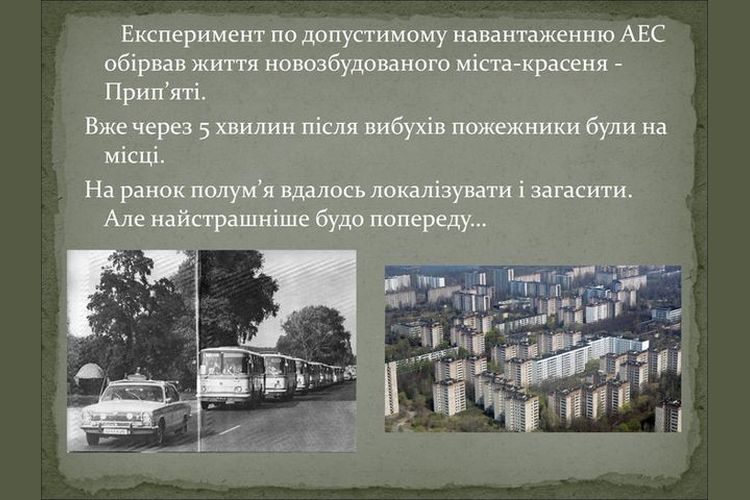 Експеримент по допустимому навантаженню АЕС обірвав життя новозбудованого міста-красеня - Прип’яті.

Вже через 5 хвилин після вибухів пожежники були на місці.

На ранок полум’я вдалось локалізувати і загасити. Але найстрашніше будо попереду…